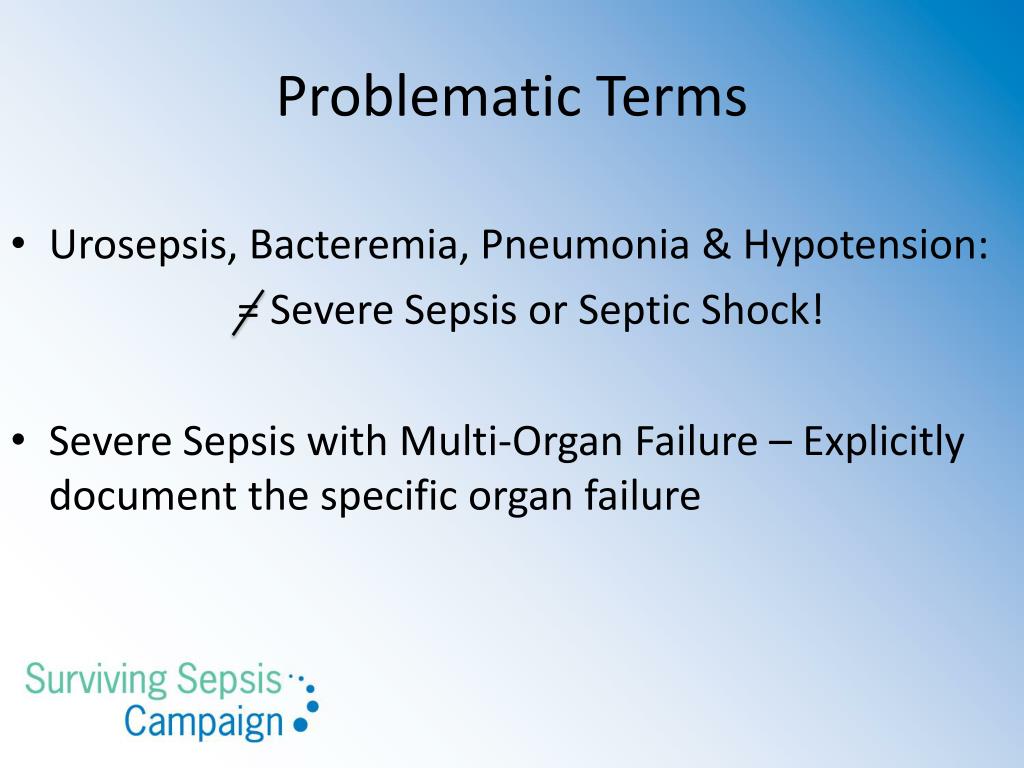 Problematic Terms

• Urosepsis, Bacteremia, Pneumonia & Hypotension:
$\neq$ Severe Sepsis or Septic Shock!

• Severe Sepsis with Multi-Organ Failure – Explicitly document the specific organ failure

Surviving Sepsis Campaign